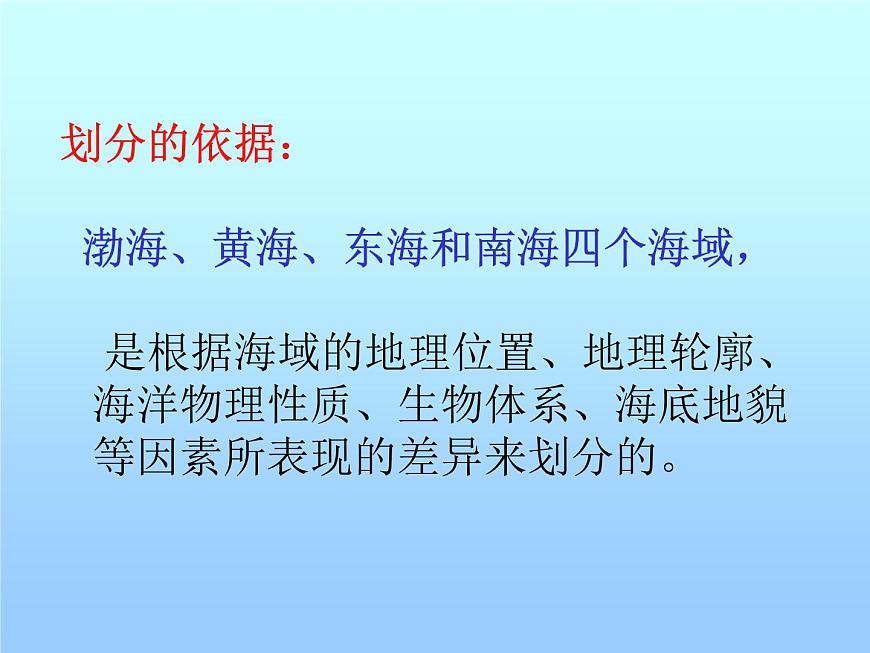 划分的依据：

渤海、黄海、东海和南海四个海域，

是根据海域的地理位置、地理轮廓、海洋物理性质、生物体系、海底地貌等因素所表现的差异来划分的。